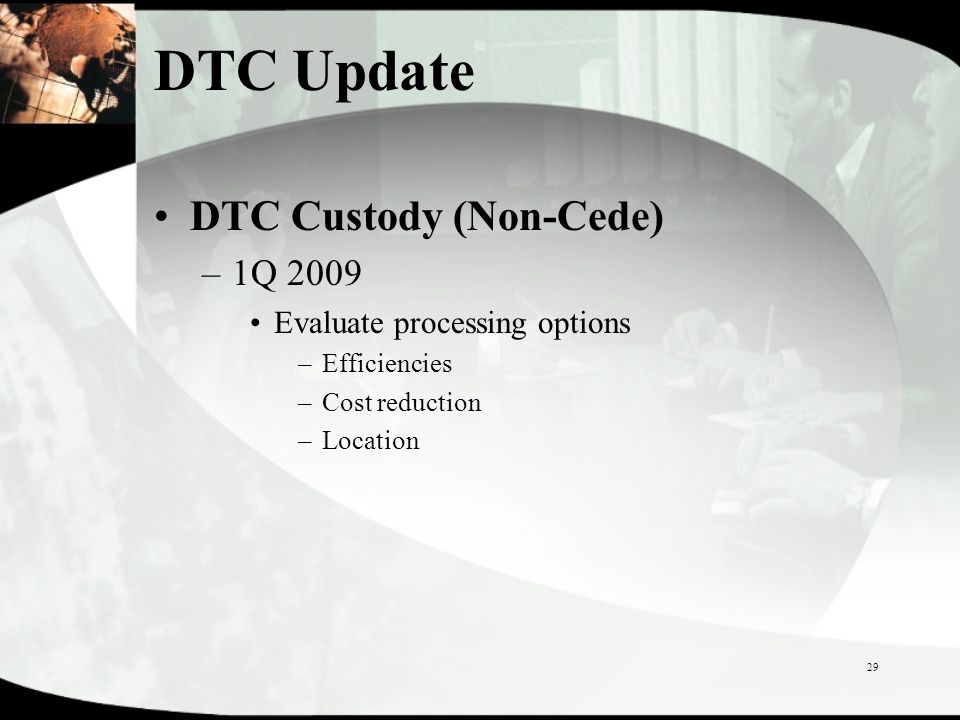 DTC Update

• DTC Custody (Non-Cede)
– 1Q 2009
• Evaluate processing options
– Efficiencies
– Cost reduction
– Location

29